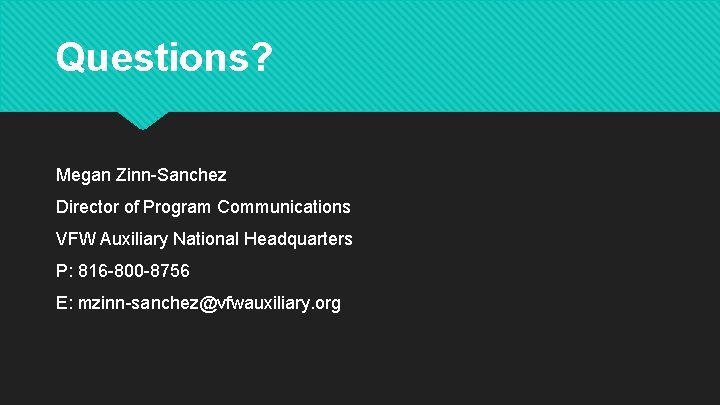 Questions?

Megan Zinn-Sanchez

Director of Program Communications

VFW Auxiliary National Headquarters

P: 816-800-8756

E: mzinn-sanchez@vfwauxiliary.org